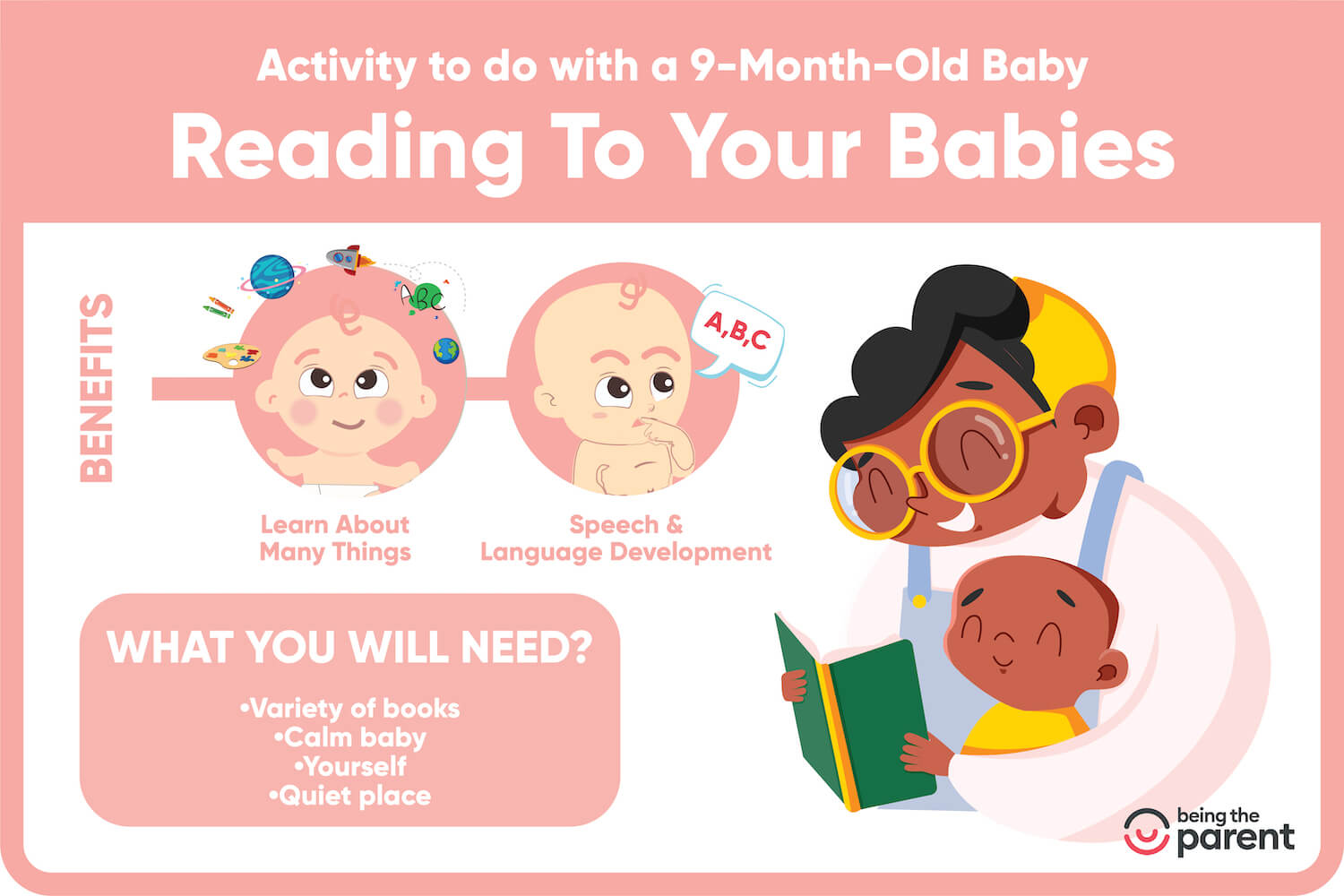 Activity to do with a 9-Month-Old Baby

Reading To Your Babies

BENEFITS

ABC

A,B,C

Learn About Many Things

Speech & Language Development

WHAT YOU WILL NEED?

•Variety of books
•Calm baby
•Yourself
•Quiet place

being the parent